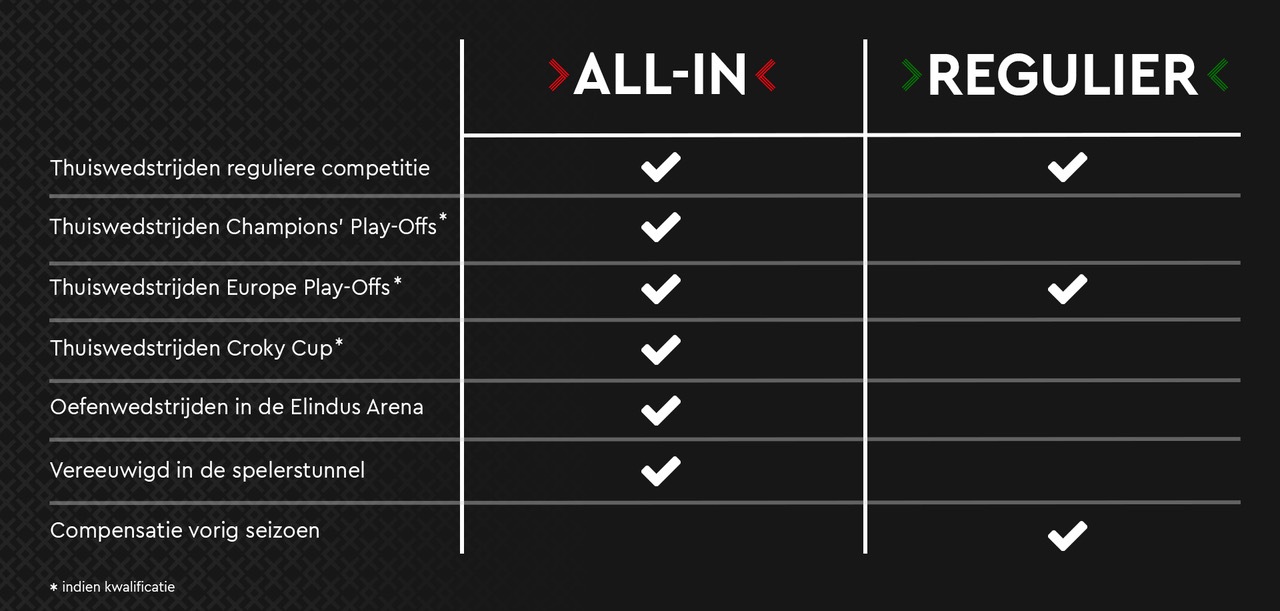 | | ALL-IN | REGULIER |
|---|---|---|
| Thuiswedstrijden reguliere competitie | ✓ | ✓ |
| Thuiswedstrijden Champions' Play-Offs* | ✓ | |
| Thuiswedstrijden Europe Play-Offs* | ✓ | ✓ |
| Thuiswedstrijden Croky Cup* | ✓ | |
| Oefenwedstrijden in de Elindus Arena | ✓ | |
| Vereeuwigd in de spelerstunnel | ✓ | |
| Compensatie vorig seizoen | | ✓ |

* indien kwalificatie